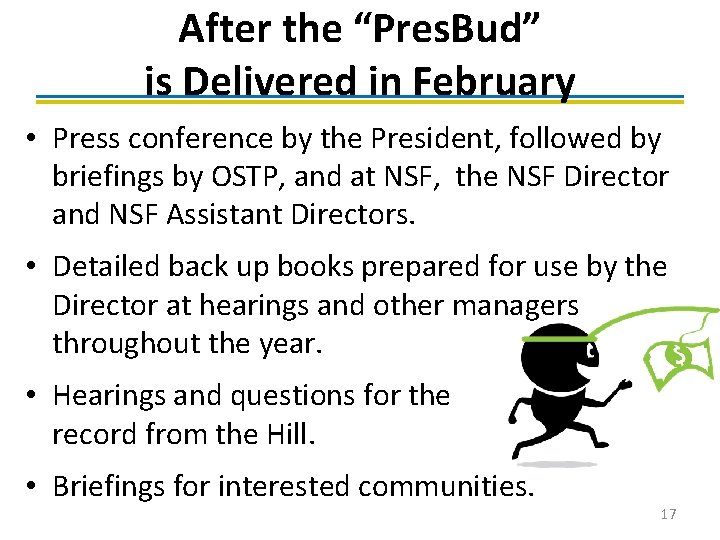 After the “PresBud” is Delivered in February

• Press conference by the President, followed by briefings by OSTP, and at NSF, the NSF Director and NSF Assistant Directors.

• Detailed back up books prepared for use by the Director at hearings and other managers throughout the year.

• Hearings and questions for the record from the Hill.

• Briefings for interested communities.

$

17